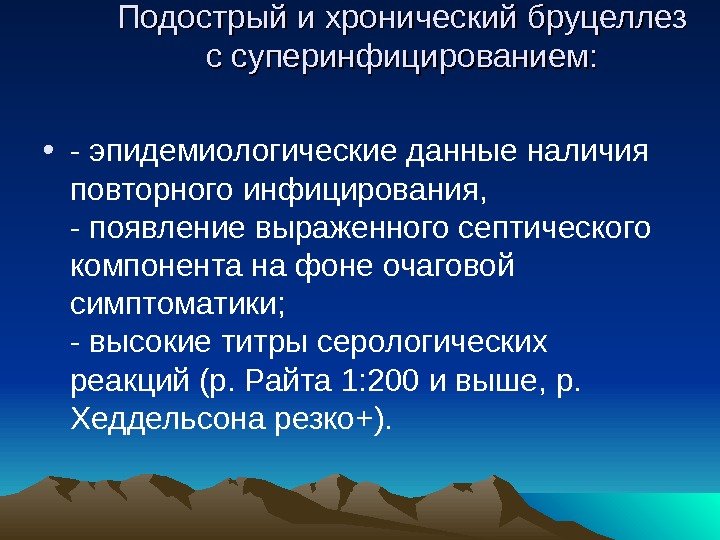 Подострый и хронический бруцеллез с суперинфицированием:

• - эпидемиологические данные наличия повторного инфицирования,
- появление выраженного септического компонента на фоне очаговой симптоматики;
- высокие титры серологических реакций (р. Райта 1:200 и выше, р. Хеддельсона резко+).